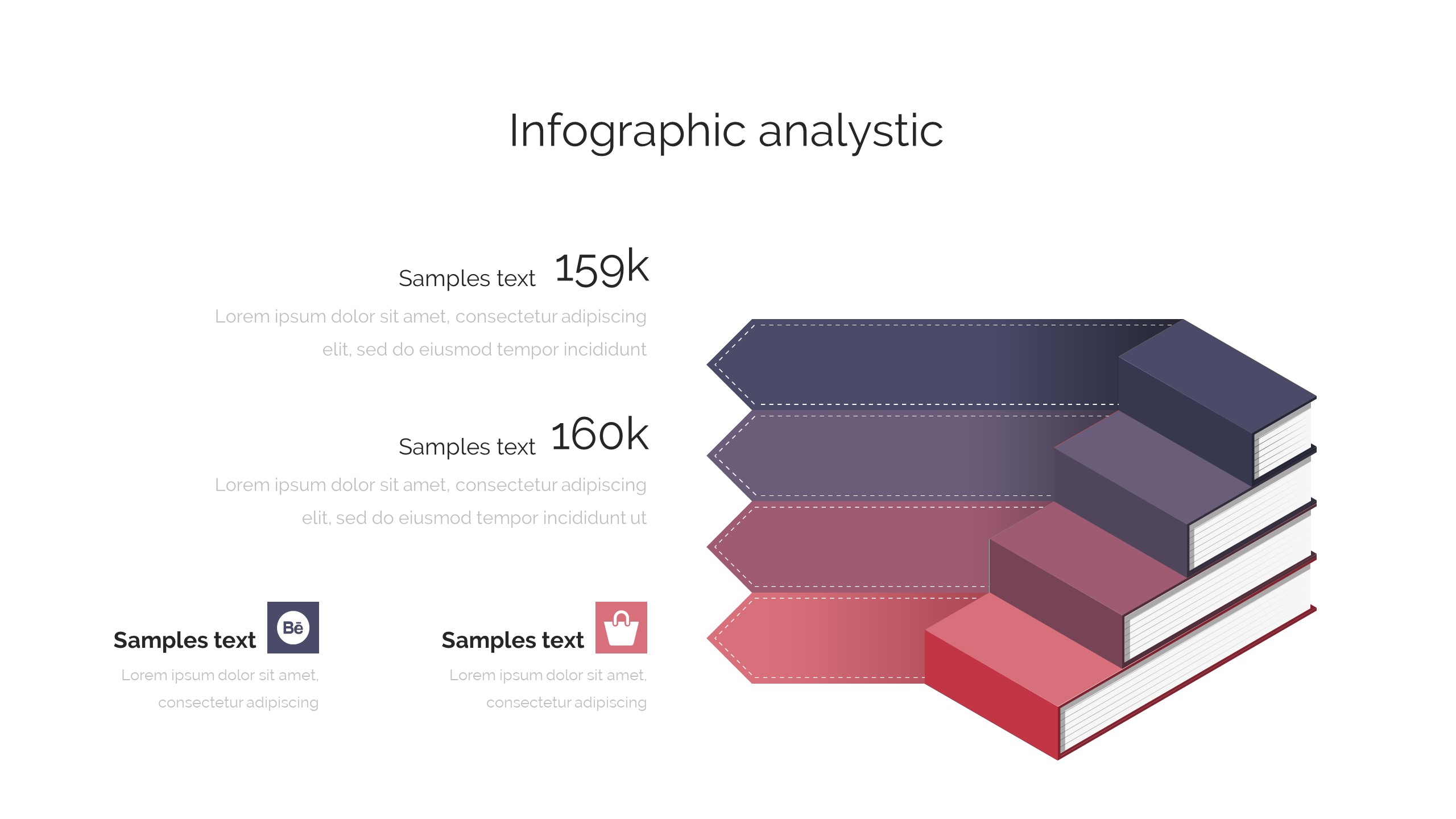 Infographic analystic

Samples text 159k

Lorem ipsum dolor sit amet, consectetur adipiscing elit, sed do eiusmod tempor incididunt

Samples text 160k

Lorem ipsum dolor sit amet, consectetur adipiscing elit, sed do eiusmod tempor incididunt ut

Samples text

Bē

Lorem ipsum dolor sit amet, consectetur adipiscing

Samples text

Lorem ipsum dolor sit amet, consectetur adipiscing